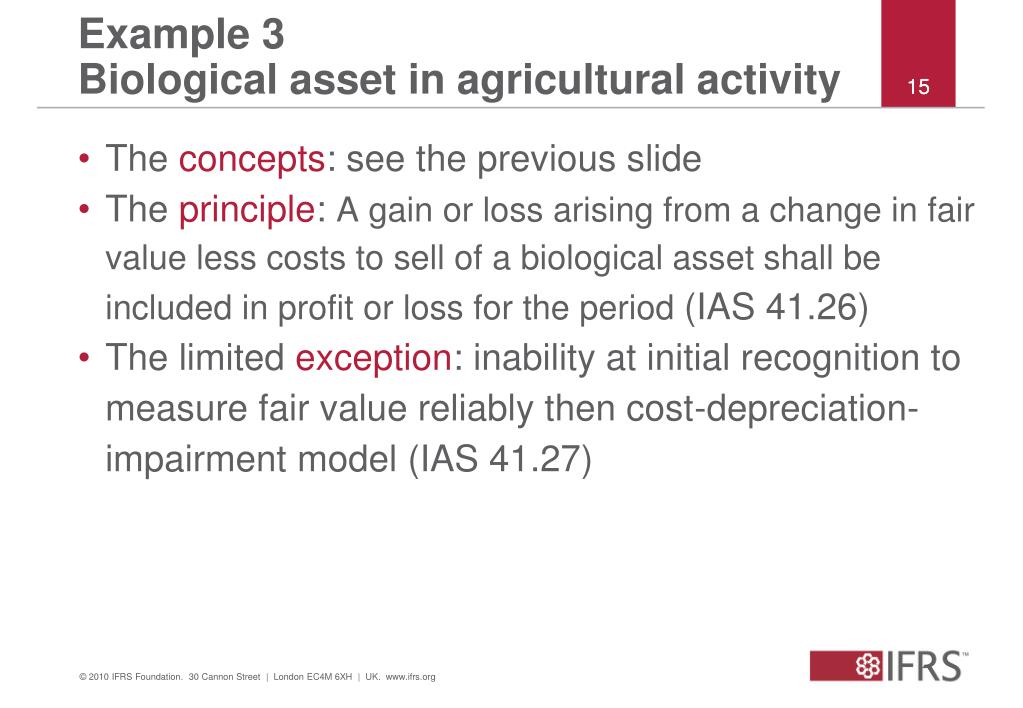 Example 3
Biological asset in agricultural activity

15

• The concepts: see the previous slide
• The principle: A gain or loss arising from a change in fair value less costs to sell of a biological asset shall be included in profit or loss for the period (IAS 41.26)
• The limited exception: inability at initial recognition to measure fair value reliably then cost-depreciation-impairment model (IAS 41.27)

© 2010 IFRS Foundation. 30 Cannon Street | London EC4M 6XH | UK. www.ifrs.org

IFRS™